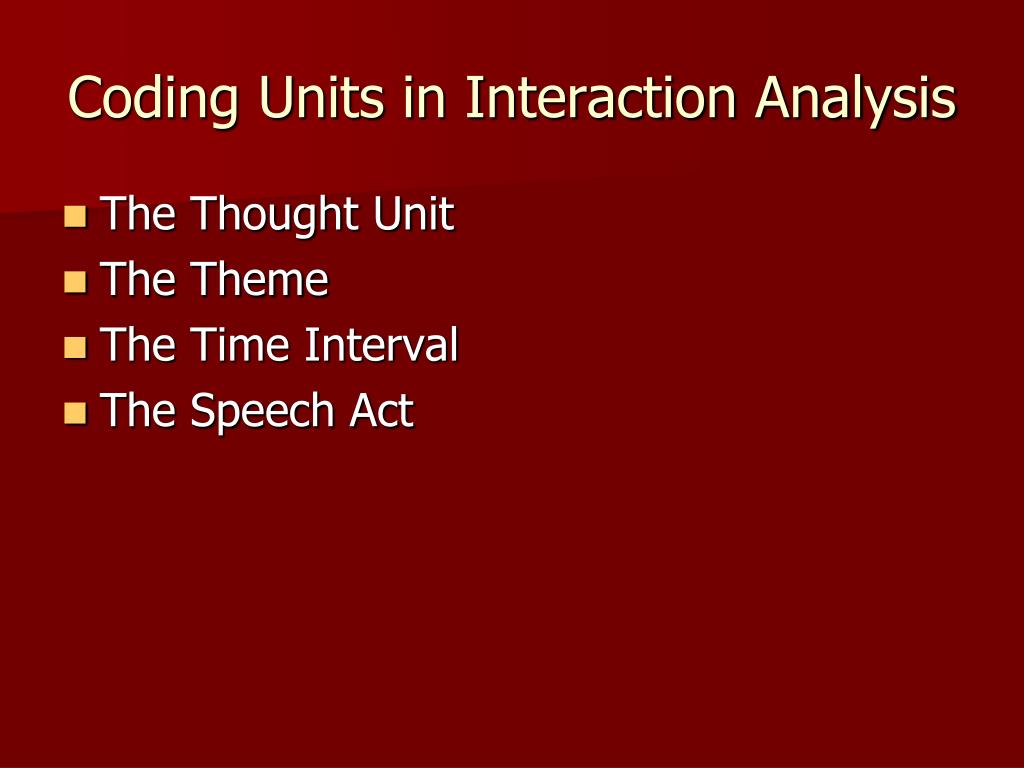 Coding Units in Interaction Analysis

- The Thought Unit
- The Theme
- The Time Interval
- The Speech Act